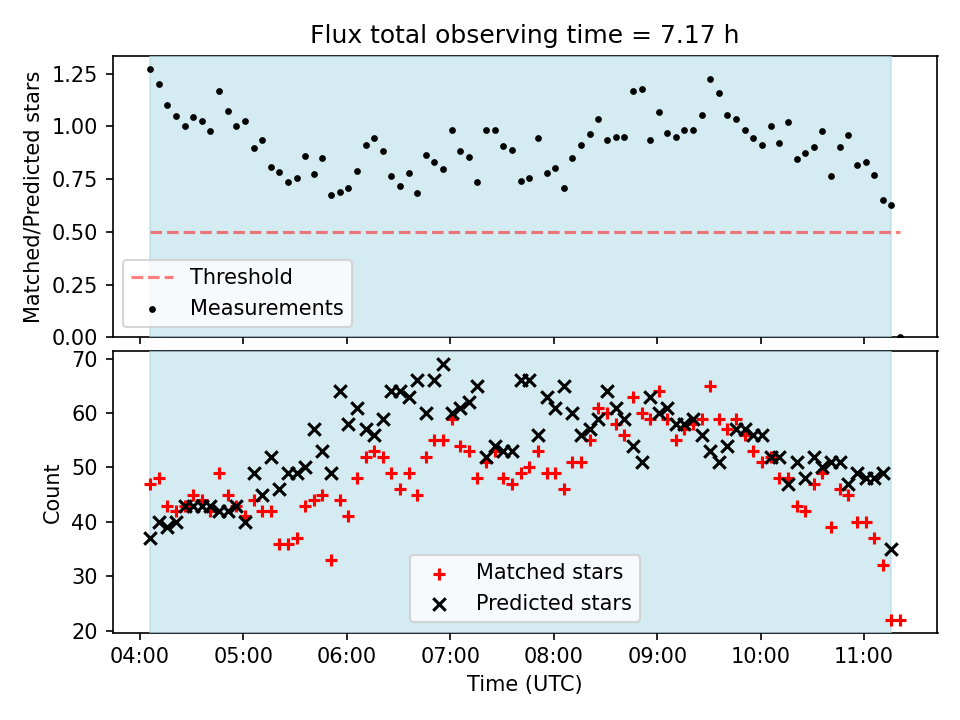 Flux total observing time = 7.17 h

Matched/Predicted stars

1.25
1.00
0.75
0.50
0.25
0.00

Threshold
Measurements

Count

70
60
50
40
30
20

Matched stars
Predicted stars

04:00 05:00 06:00 07:00 08:00 09:00 10:00 11:00

Time (UTC)